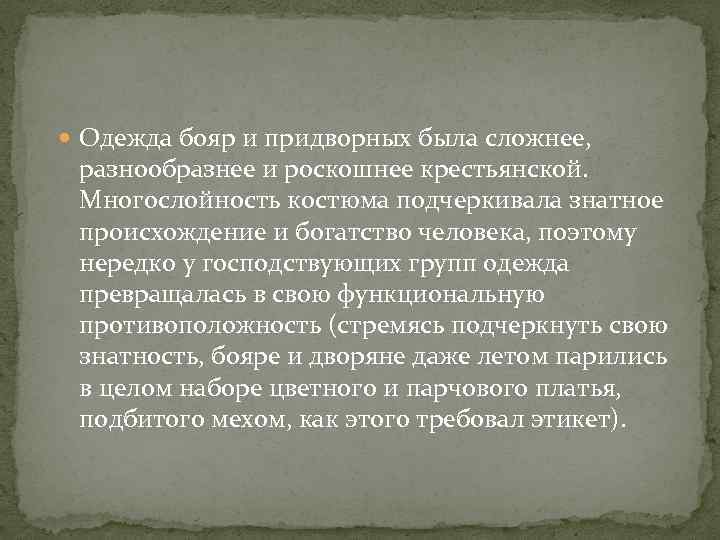 Одежда бояр и придворных была сложнее, разнообразнее и роскошнее крестьянской. Многослойность костюма подчеркивала знатное происхождение и богатство человека, поэтому нередко у господствующих групп одежда превращалась в свою функциональную противоположность (стремясь подчеркнуть свою знатность, бояре и дворяне даже летом парились в целом наборе цветного и парчового платья, подбитого мехом, как этого требовал этикет).